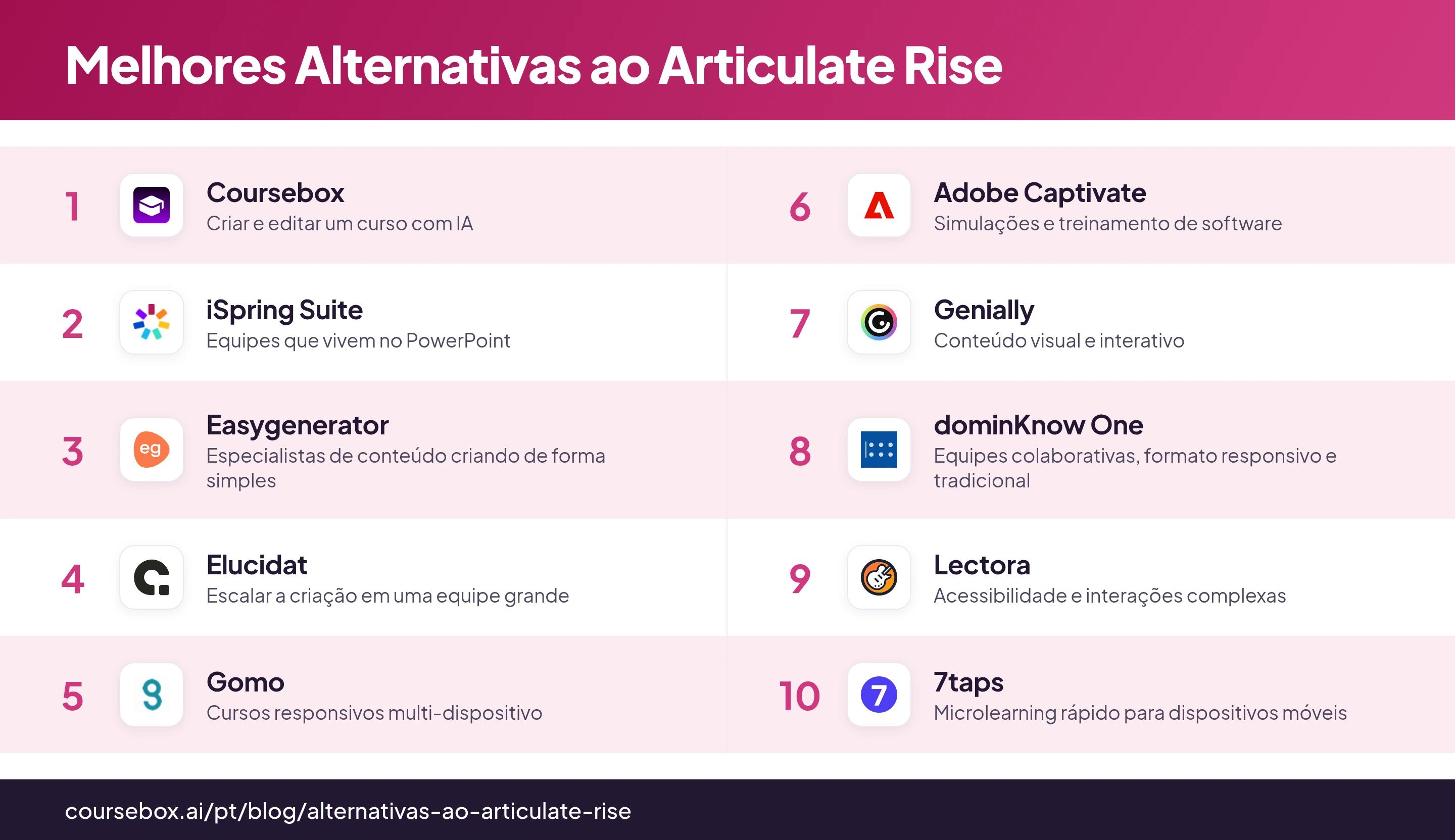 Melhores Alternativas ao Articulate Rise

1
Coursebox
Criar e editar um curso com IA

2
iSpring Suite
Equipes que vivem no PowerPoint

3
eg
Easygenerator
Especialistas de conteúdo criando de forma simples

4
Elucidat
Escalar a criação em uma equipe grande

5
Gomo
Cursos responsivos multi-dispositivo

6
Adobe Captivate
Simulações e treinamento de software

7
Genially
Conteúdo visual e interativo

8
dominKnow One
Equipes colaborativas, formato responsivo e tradicional

9
Lectora
Acessibilidade e interações complexas

10
7
7taps
Microlearning rápido para dispositivos móveis

coursebox.ai/pt/blog/alternativas-ao-articulate-rise